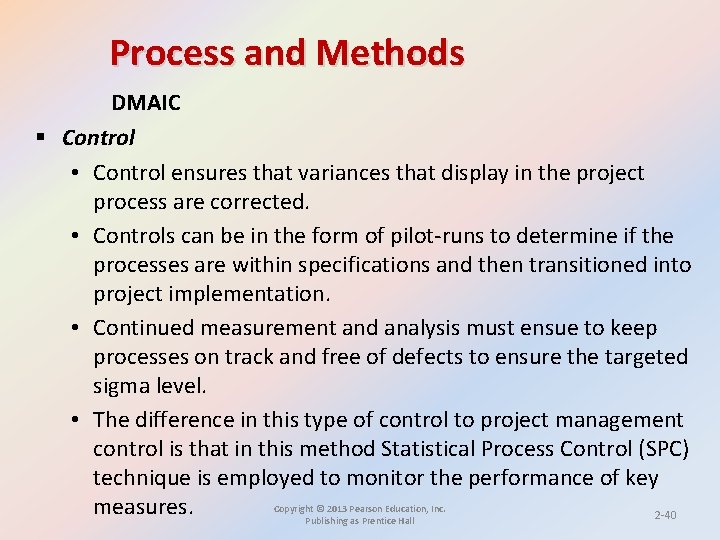 Process and Methods

DMAIC

▪ Control

• Control ensures that variances that display in the project process are corrected.

• Controls can be in the form of pilot-runs to determine if the processes are within specifications and then transitioned into project implementation.

• Continued measurement and analysis must ensue to keep processes on track and free of defects to ensure the targeted sigma level.

• The difference in this type of control to project management control is that in this method Statistical Process Control (SPC) technique is employed to monitor the performance of key measures.

Copyright © 2013 Pearson Education, Inc. Publishing as Prentice Hall

2-40